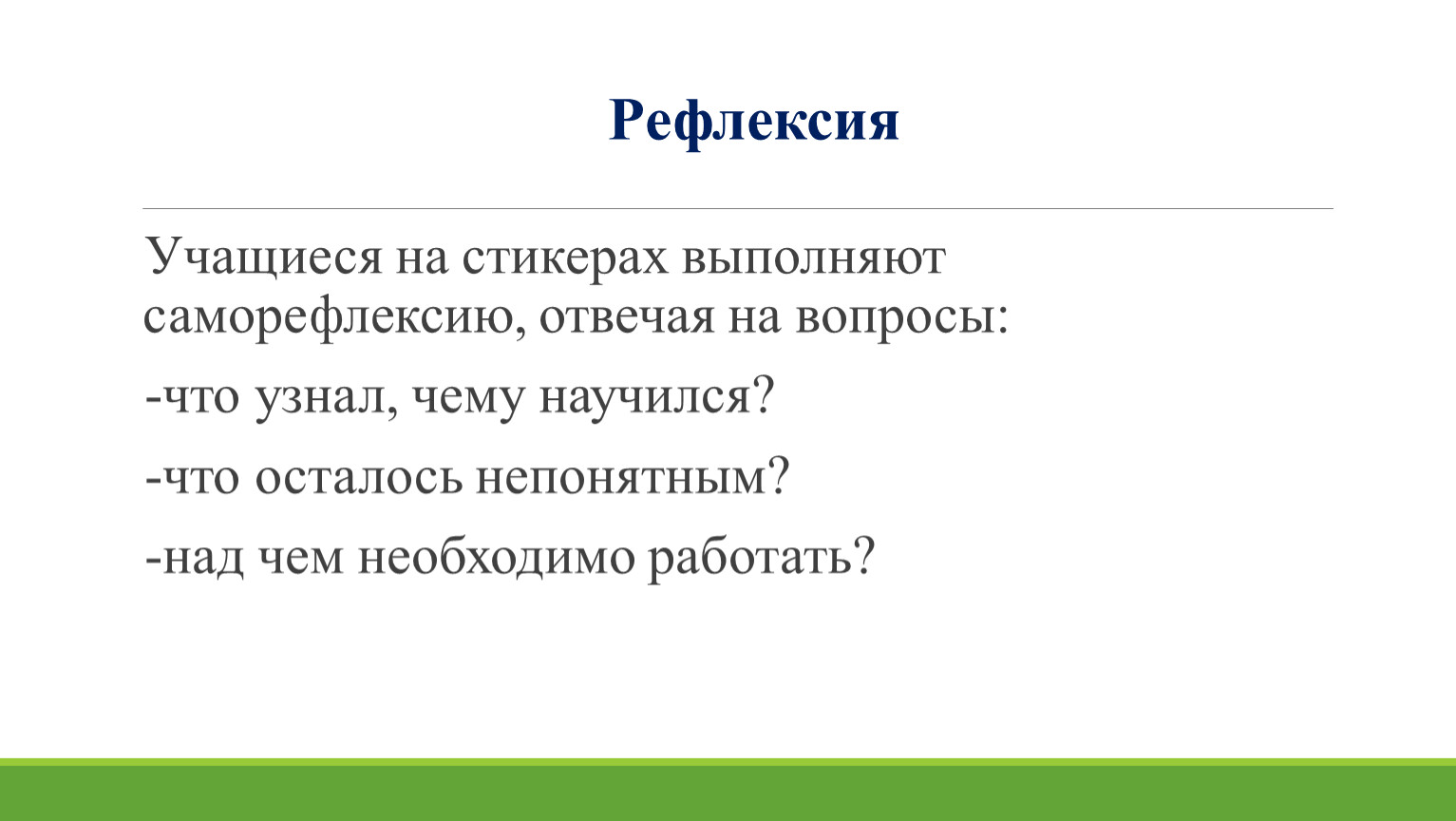 Рефлексия

Учащиеся на стикерах выполняют саморефлексию, отвечая на вопросы:

-что узнал, чему научился?

-что осталось непонятным?

-над чем необходимо работать?